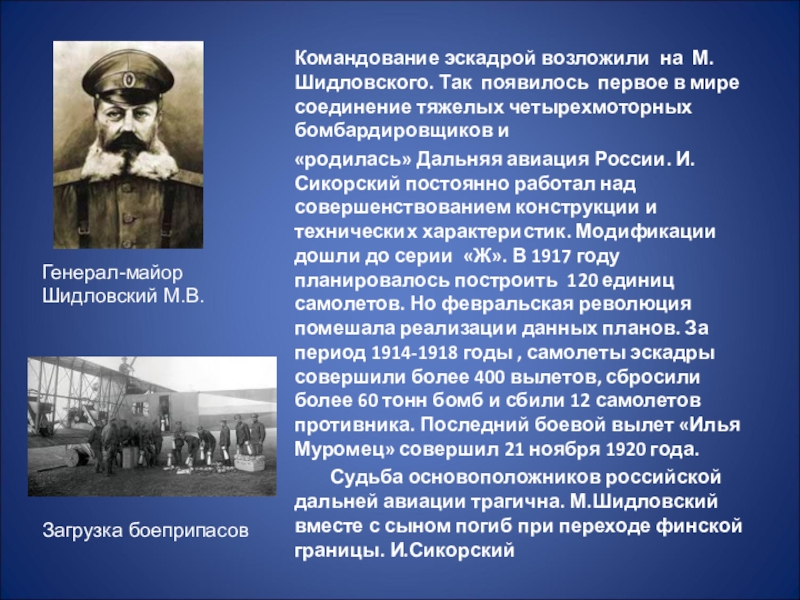 Генерал-майор Шидловский М.В.

Загрузка боеприпасов

Командование эскадрой возложили на М. Шидловского. Так появилось первое в мире соединение тяжелых четырехмоторных бомбардировщиков и

«родилась» Дальняя авиация России. И. Сикорский постоянно работал над совершенствованием конструкции и технических характеристик. Модификации дошли до серии «Ж». В 1917 году планировалось построить 120 единиц самолетов. Но февральская революция помешала реализации данных планов. За период 1914-1918 годы , самолеты эскадры совершили более 400 вылетов, сбросили более 60 тонн бомб и сбили 12 самолетов противника. Последний боевой вылет «Илья Муромец» совершил 21 ноября 1920 года.

Судьба основоположников российской дальней авиации трагична. М.Шидловский вместе с сыном погиб при переходе финской границы. И.Сикорский